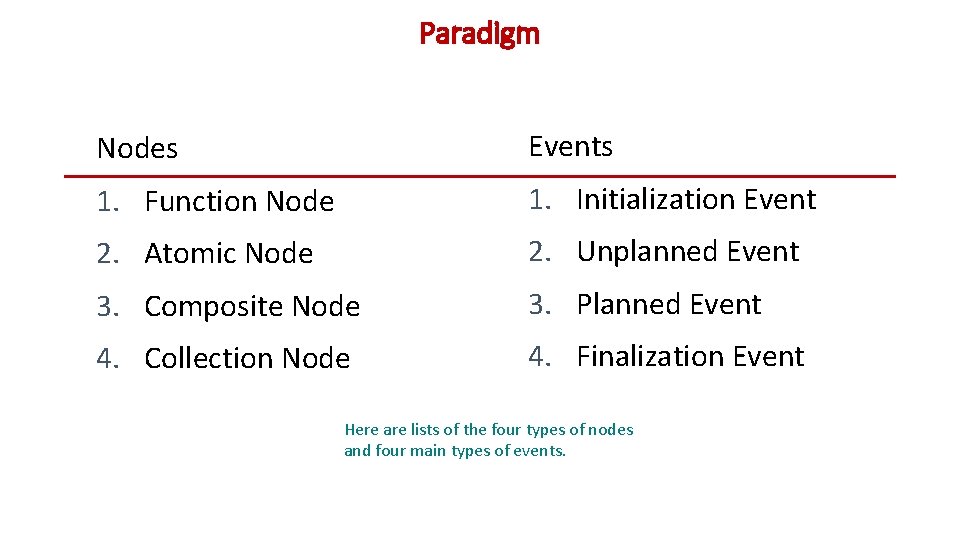 Paradigm

Nodes

1. Function Node
2. Atomic Node
3. Composite Node
4. Collection Node

Events

1. Initialization Event
2. Unplanned Event
3. Planned Event
4. Finalization Event

Here are lists of the four types of nodes and four main types of events.